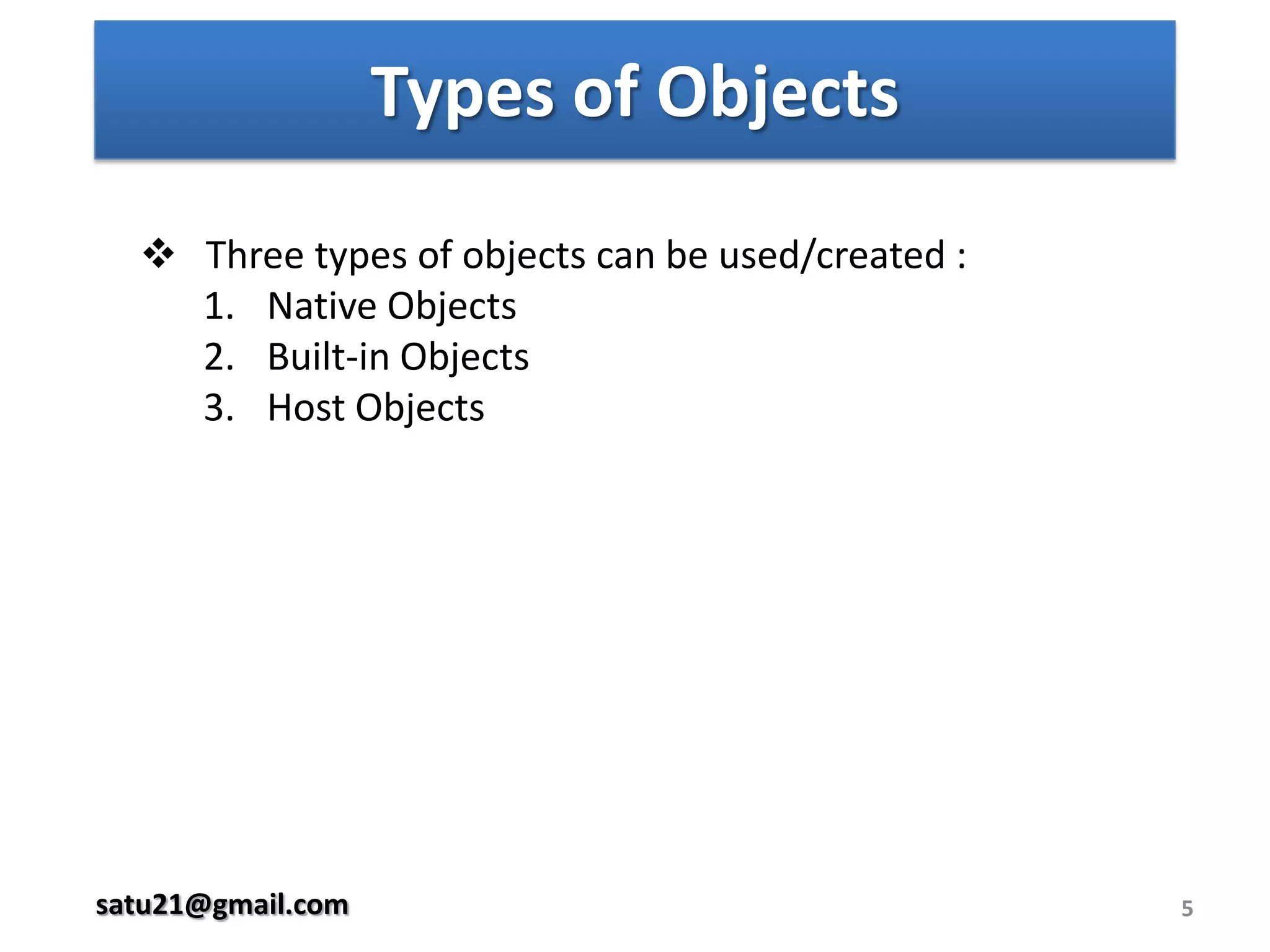 Types of Objects

❖ Three types of objects can be used/created :
1. Native Objects
2. Built-in Objects
3. Host Objects

satu21@gmail.com

5